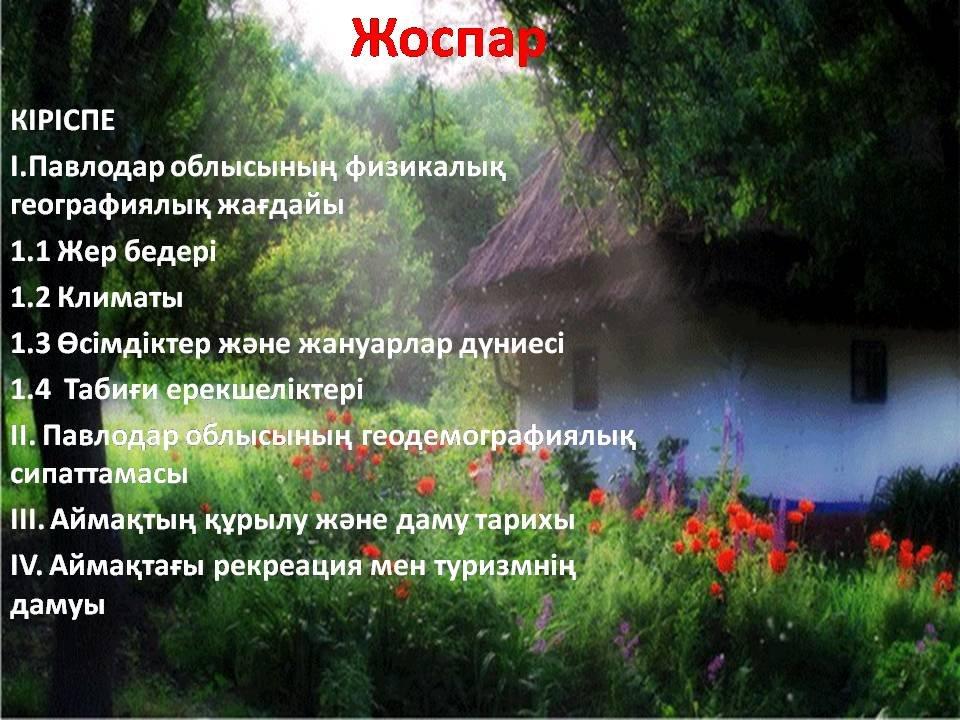 Жоспар

КІРІСПЕ

І.Павлодар облысының физикалық географиялық жағдайы

1.1 Жер бедері

1.2 Климаты

1.3 Өсімдіктер және жануарлар дүниесі

1.4 Табиғи ерекшеліктері

ІІ. Павлодар облысының геодемографиялық сипаттамасы

ІІІ. Аймақтың құрылу және даму тарихы

IV. Аймақтағы рекреация мен туризмнің дамуы